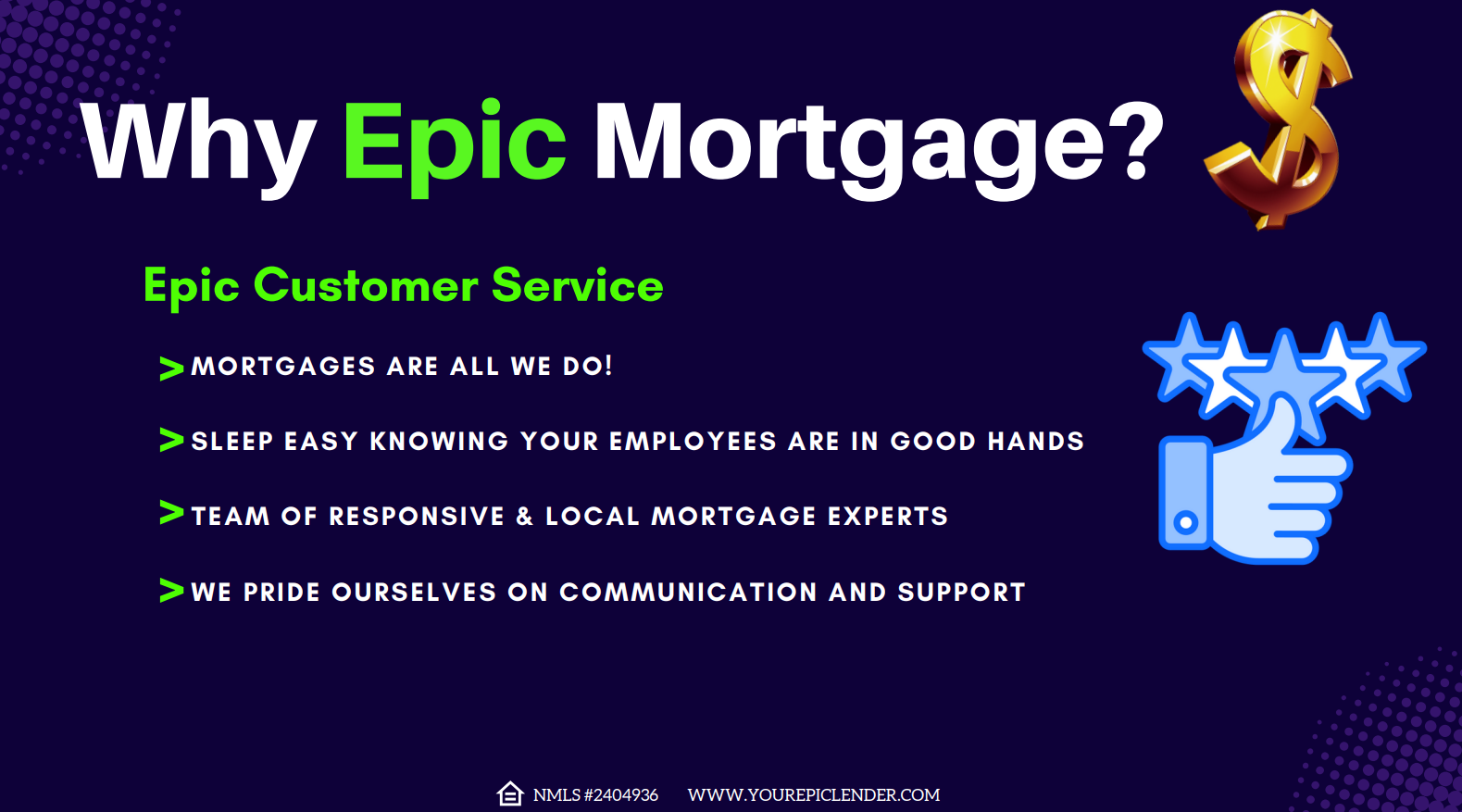 Why Epic Mortgage?

Epic Customer Service

> MORTGAGES ARE ALL WE DO!

> SLEEP EASY KNOWING YOUR EMPLOYEES ARE IN GOOD HANDS

> TEAM OF RESPONSIVE & LOCAL MORTGAGE EXPERTS

> WE PRIDE OURSELVES ON COMMUNICATION AND SUPPORT

NMLS #2404936 WWW.YOUREPICLENDER.COM